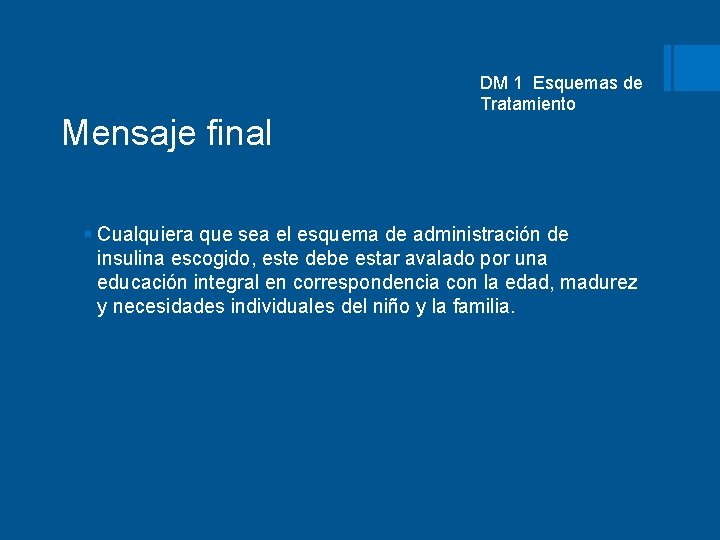 DM 1 Esquemas de Tratamiento

Mensaje final

Cualquiera que sea el esquema de administración de insulina escogido, este debe estar avalado por una educación integral en correspondencia con la edad, madurez y necesidades individuales del niño y la familia.